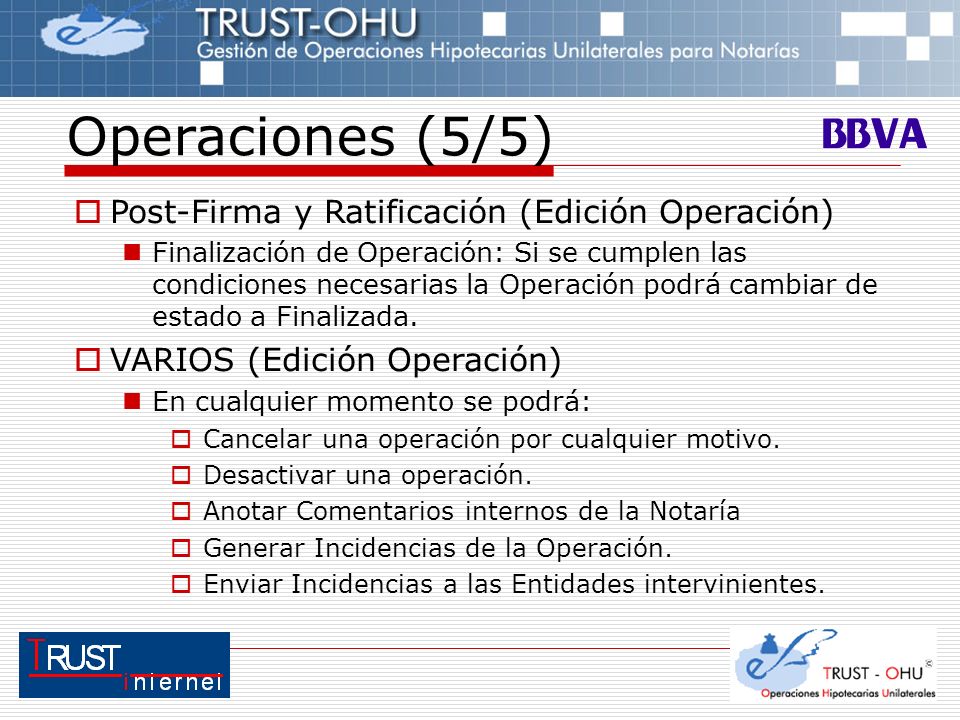 TRUST-OHU
Gestión de Operaciones Hipotecarias Unilaterales para Notarías

Operaciones (5/5)

BBVA

Post-Firma y Ratificación (Edición Operación)

Finalización de Operación: Si se cumplen las condiciones necesarias la Operación podrá cambiar de estado a Finalizada.

VARIOS (Edición Operación)

En cualquier momento se podrá:

Cancelar una operación por cualquier motivo.

Desactivar una operación.

Anotar Comentarios internos de la Notaría

Generar Incidencias de la Operación.

Enviar Incidencias a las Entidades intervinientes.

TRUST internet

TRUST - OHU ©
Operaciones Hipotecarias Unilaterales